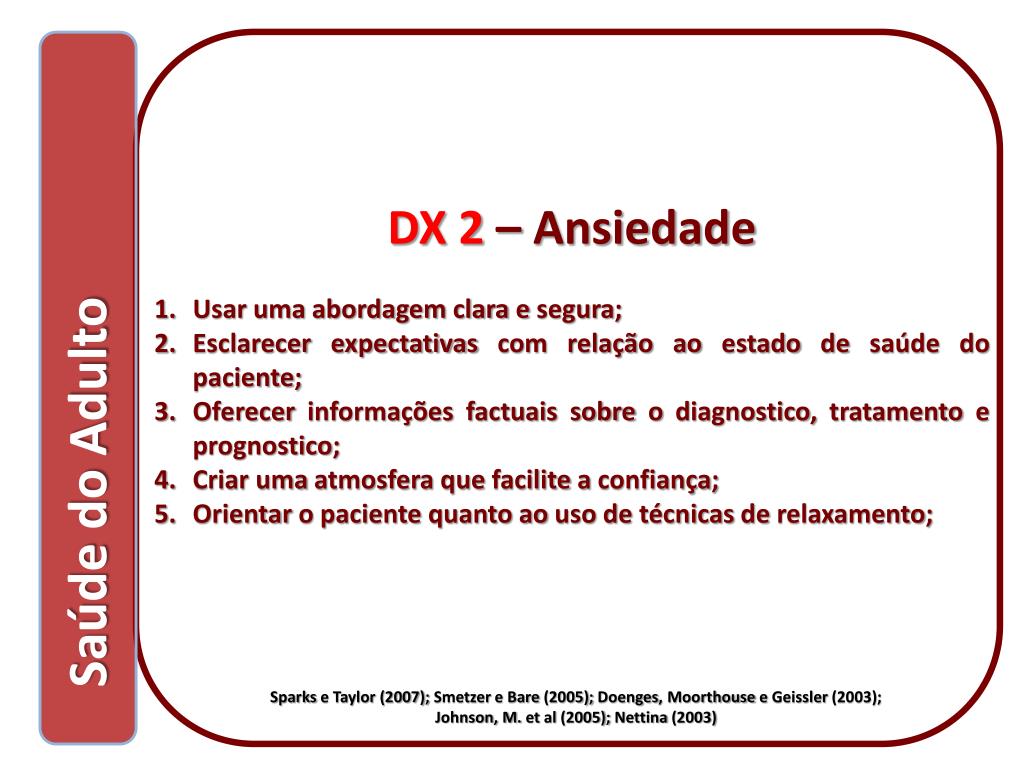 Saúde do Adulto

DX 2 – Ansiedade

1. Usar uma abordagem clara e segura;
2. Esclarecer expectativas com relação ao estado de saúde do paciente;
3. Oferecer informações factuais sobre o diagnostico, tratamento e prognostico;
4. Criar uma atmosfera que facilite a confiança;
5. Orientar o paciente quanto ao uso de técnicas de relaxamento;

Sparks e Taylor (2007); Smetzer e Bare (2005); Doenges, Moorthouse e Geissler (2003); Johnson, M. et al (2005); Nettina (2003)